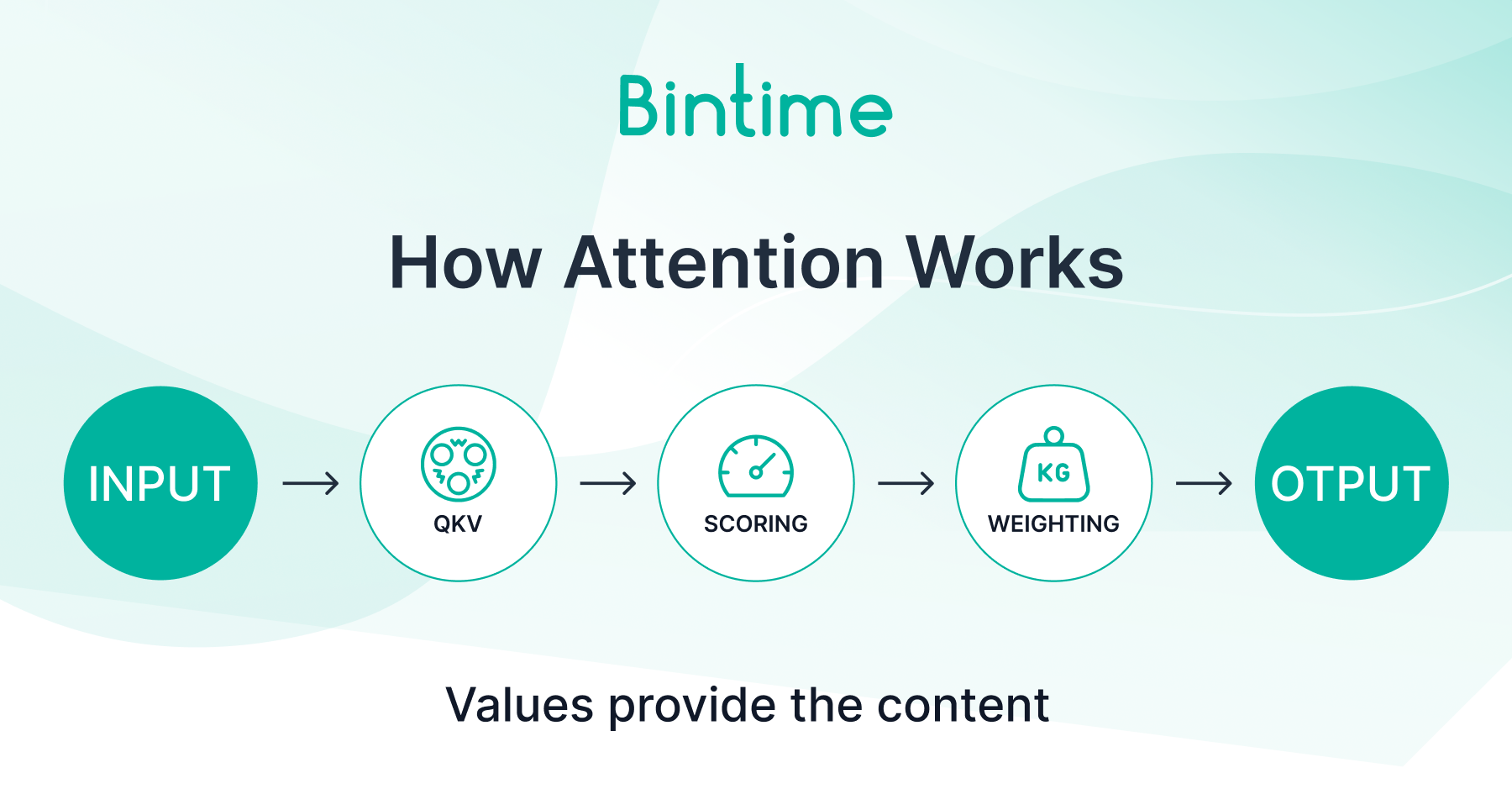 Bintime

How Attention Works

INPUT → QKV → SCORING → KG WEIGHTING → OTPUT

Values provide the content